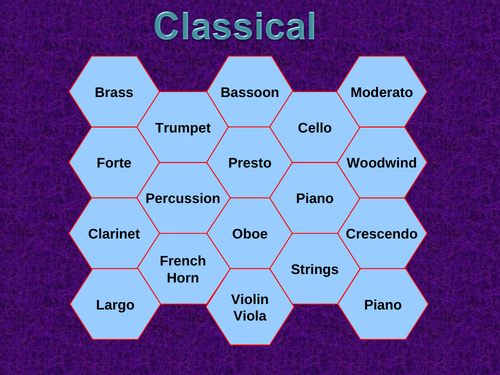 Classical

Brass
Bassoon
Moderato
Trumpet
Cello
Forte
Presto
Woodwind
Percussion
Piano
Clarinet
Oboe
Crescendo
French Horn
Strings
Largo
Violin Viola
Piano